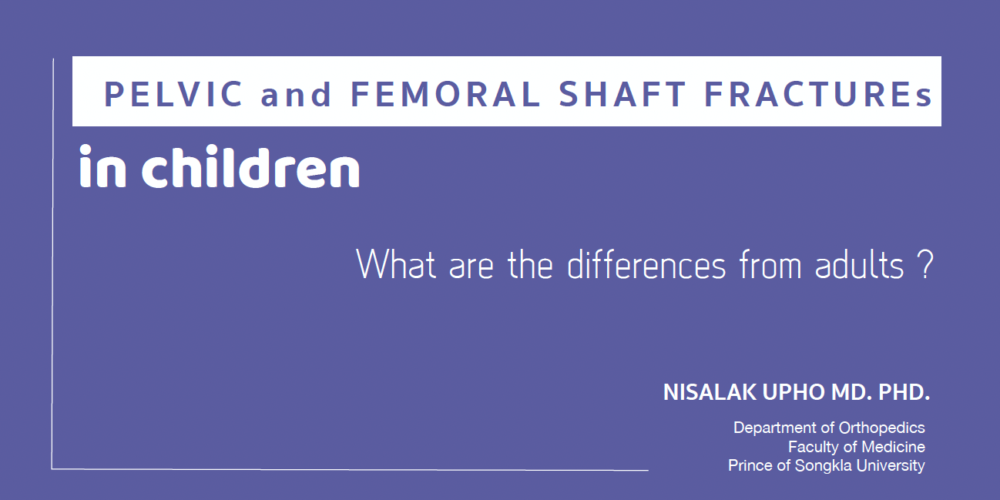 PELVIC and FEMORAL SHAFT FRACTUREs

in children

What are the differences from adults ?

NISALAK UPHO MD. PHD.

Department of Orthopedics
Faculty of Medicine
Prince of Songkla University